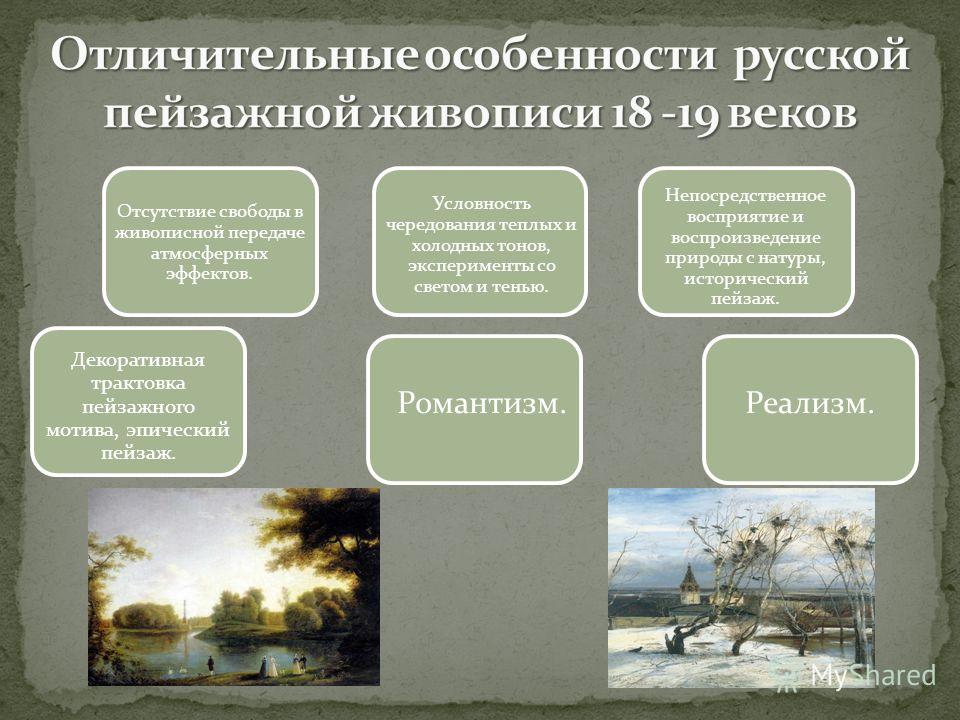 Отличительные особенности русской пейзажной живописи 18 -19 веков

Отсутствие свободы в живописной передаче атмосферных эффектов.

Условность чередования теплых и холодных тонов, эксперименты со светом и тенью.

Непосредственное восприятие и воспроизведение природы с натуры, исторический пейзаж.

Декоративная трактовка пейзажного мотива, эпический пейзаж.

Романтизм.

Реализм.

MyShared